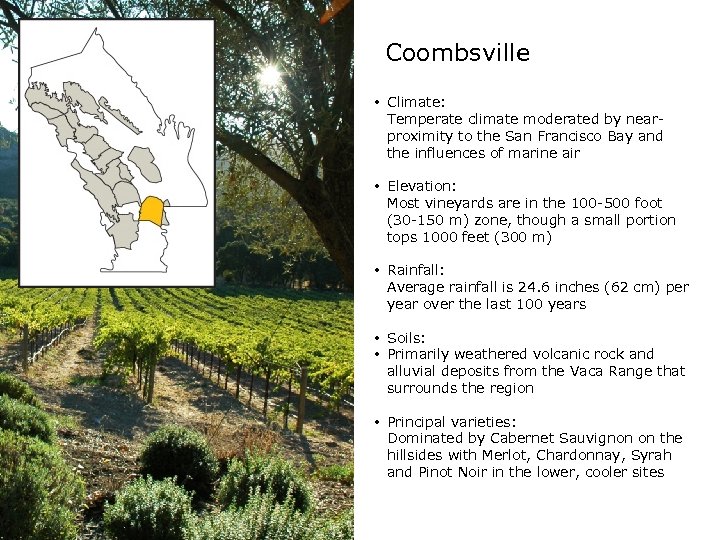 Coombsville

• Climate:
Temperate climate moderated by near-proximity to the San Francisco Bay and the influences of marine air

• Elevation:
Most vineyards are in the 100-500 foot (30-150 m) zone, though a small portion tops 1000 feet (300 m)

• Rainfall:
Average rainfall is 24.6 inches (62 cm) per year over the last 100 years

• Soils:
• Primarily weathered volcanic rock and alluvial deposits from the Vaca Range that surrounds the region

• Principal varieties:
Dominated by Cabernet Sauvignon on the hillsides with Merlot, Chardonnay, Syrah and Pinot Noir in the lower, cooler sites